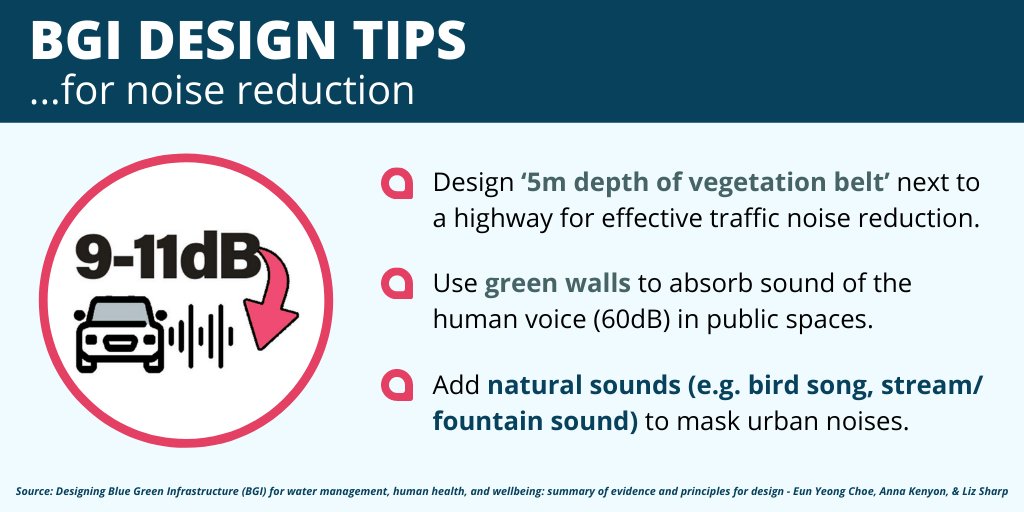 BGI DESIGN TIPS
...for noise reduction

9-11dB

Design '5m depth of vegetation belt' next to a highway for effective traffic noise reduction.

Use green walls to absorb sound of the human voice (60dB) in public spaces.

Add natural sounds (e.g. bird song, stream/ fountain sound) to mask urban noises.

Source: Designing Blue Green Infrastructure (BGI) for water management, human health, and wellbeing: summary of evidence and principles for design - Eun Yeong Choe, Anna Kenyon, & Liz Sharp